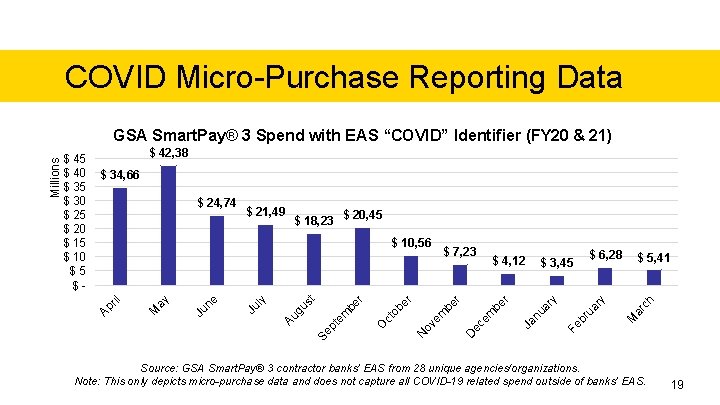 COVID Micro-Purchase Reporting Data

GSA SmartPay® 3 Spend with EAS "COVID" Identifier (FY20 & 21)

Millions

$ 45
$ 40
$ 35
$ 30
$ 25
$ 20
$ 15
$ 10
$ 5
$ -

$ 34,66
$ 42,38
$ 24,74
$ 21,49
$ 18,23
$ 20,45
$ 10,56
$ 7,23
$ 4,12
$ 3,45
$ 6,28
$ 5,41

April
May
June
July
August
September
October
November
December
January
February
March

Source: GSA SmartPay® 3 contractor banks' EAS from 28 unique agencies/organizations.
Note: This only depicts micro-purchase data and does not capture all COVID-19 related spend outside of banks' EAS.

19